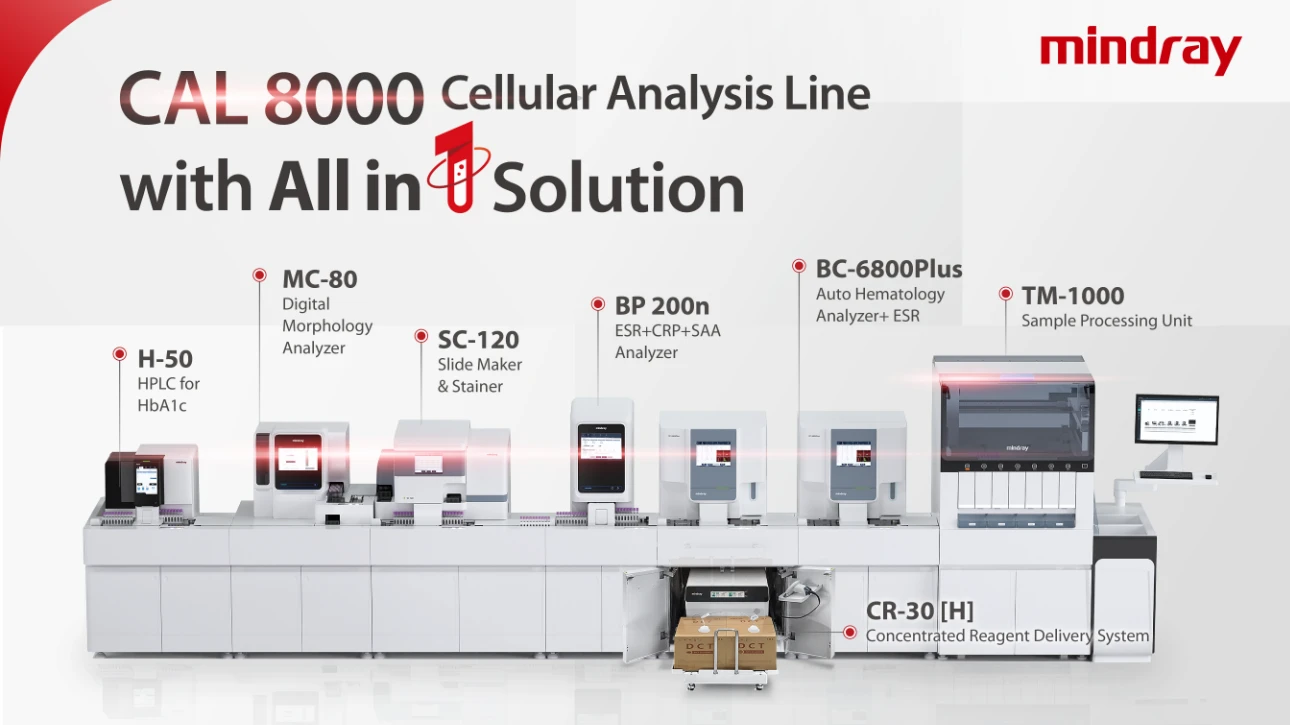 mindray

CAL 8000 Cellular Analysis Line with All in 1 Solution

H-50
HPLC for HbA1c

MC-80
Digital Morphology Analyzer

SC-120
Slide Maker & Stainer

BP 200n
ESR+CRP+SAA Analyzer

BC-6800Plus
Auto Hematology Analyzer+ ESR

TM-1000
Sample Processing Unit

mindray

CR-30 [H]
Concentrated Reagent Delivery System

DCT DCT